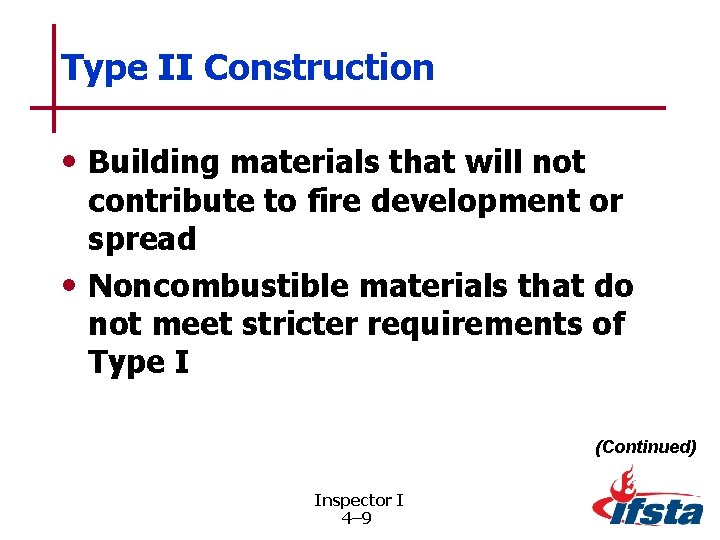 Type II Construction

• Building materials that will not contribute to fire development or spread

• Noncombustible materials that do not meet stricter requirements of Type I

(Continued)

Inspector I
4–9

ifsta